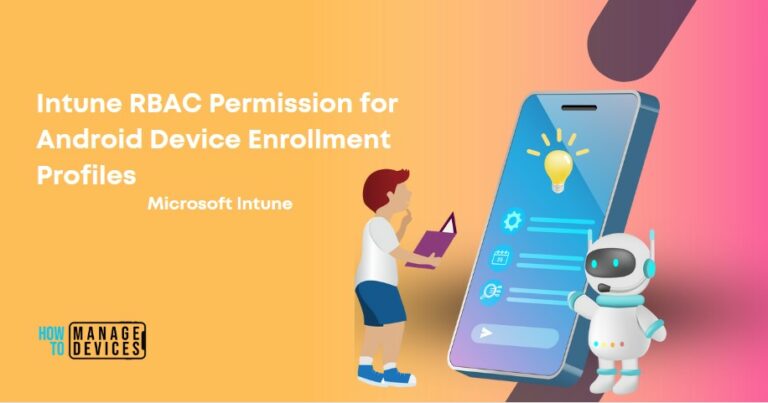 Intune RBAC Permission for Android Device Enrollment Profiles

Microsoft Intune

HOW TO MANAGE DEVICES